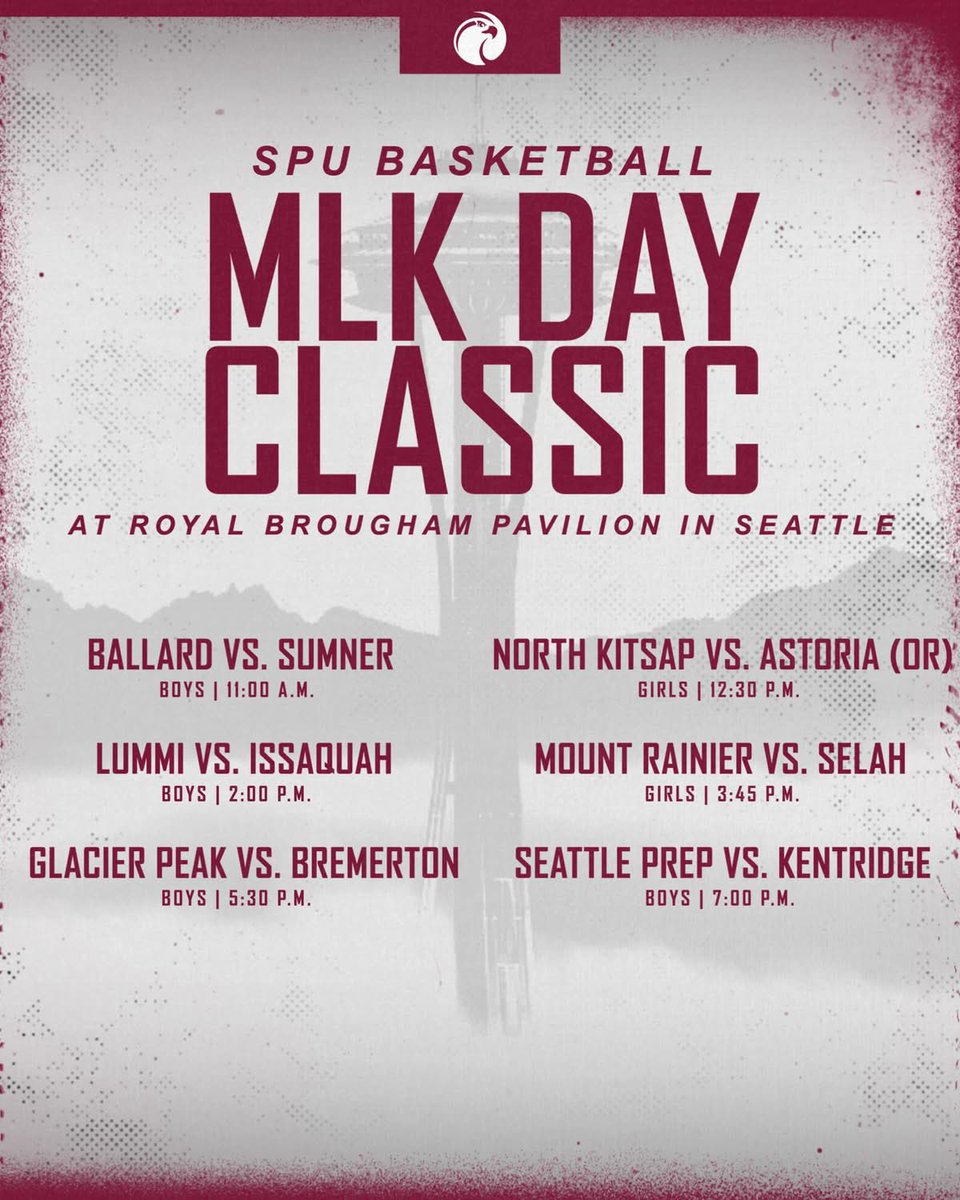 SPU BASKETBALL

MLK DAY CLASSIC

AT ROYAL BROUGHAM PAVILION IN SEATTLE

BALLARD VS. SUMNER
BOYS | 11:00 A.M.

LUMMI VS. ISSAQUAH
BOYS | 2:00 P.M.

GLACIER PEAK VS. BREMERTON
BOYS | 5:30 P.M.

NORTH KITSAP VS. ASTORIA (OR)
GIRLS | 12:30 P.M.

MOUNT RAINIER VS. SELAH
GIRLS | 3:45 P.M.

SEATTLE PREP VS. KENTRIDGE
BOYS | 7:00 P.M.